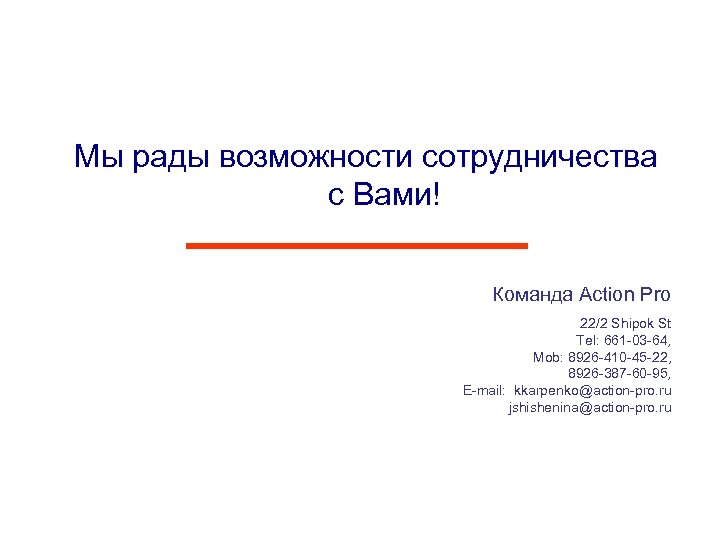 Мы рады возможности сотрудничества с Вами!

Команда Action Pro

22/2 Shipok St
Tel: 661-03-64,
Mob: 8926-410-45-22,
8926-387-60-95,
E-mail: kkarpenko@action-pro.ru
jshishenina@action-pro.ru